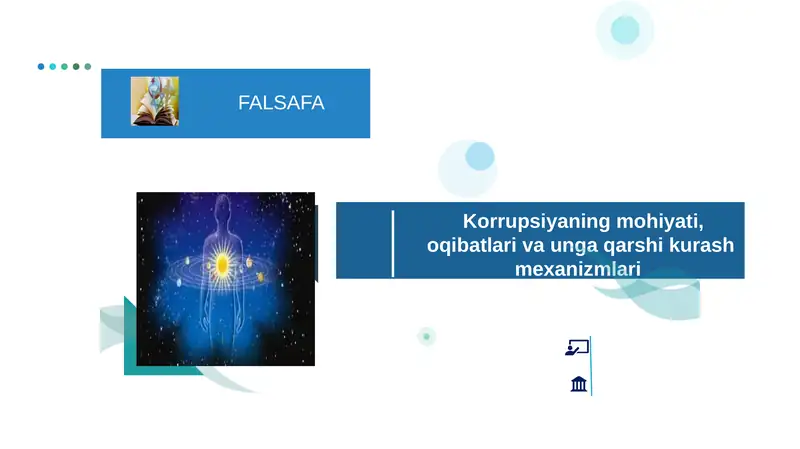 FALSAFA

Korrupsiyaning mohiyati, oqibatlari va unga qarshi kurash mexanizmlari